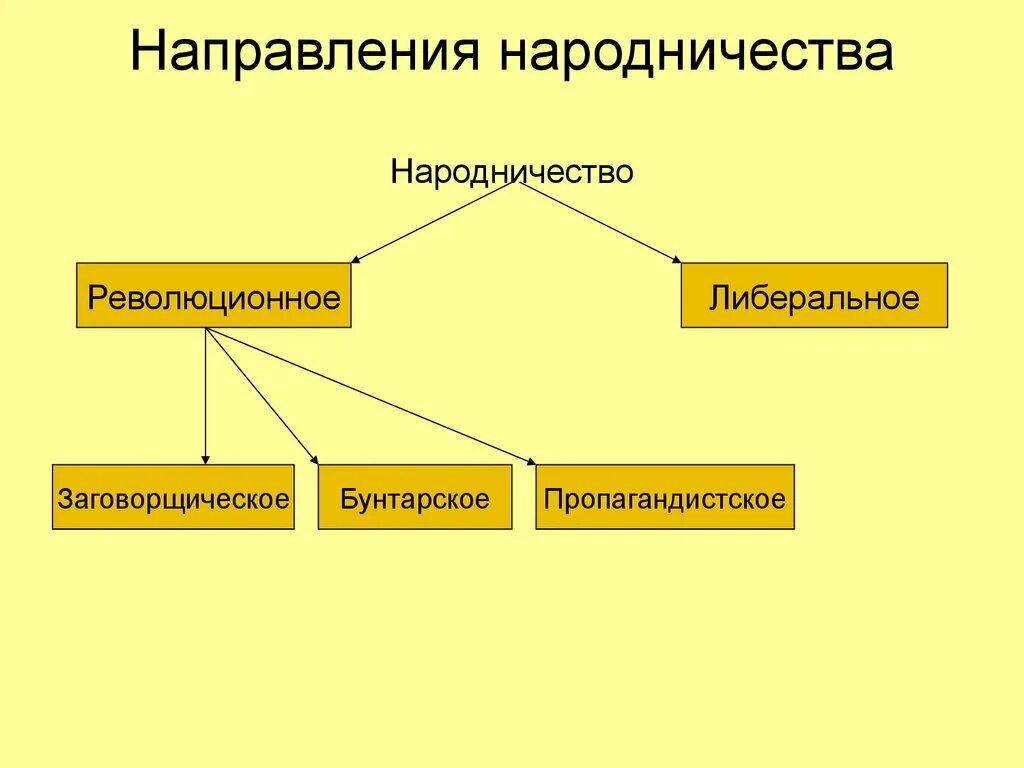 Направления народничества

Народничество

Революционное

Либеральное

Заговорщическое

Бунтарское

Пропагандистское